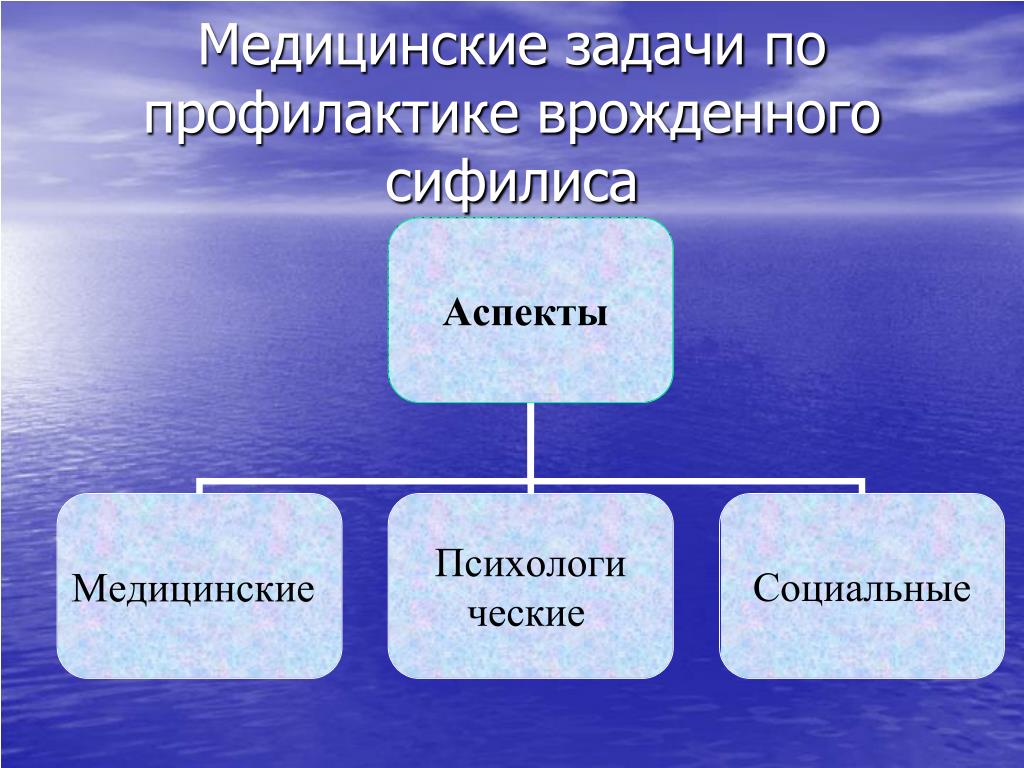 Медицинские задачи по профилактике врожденного сифилиса

Аспекты

Медицинские

Психологи ческие

Социальные